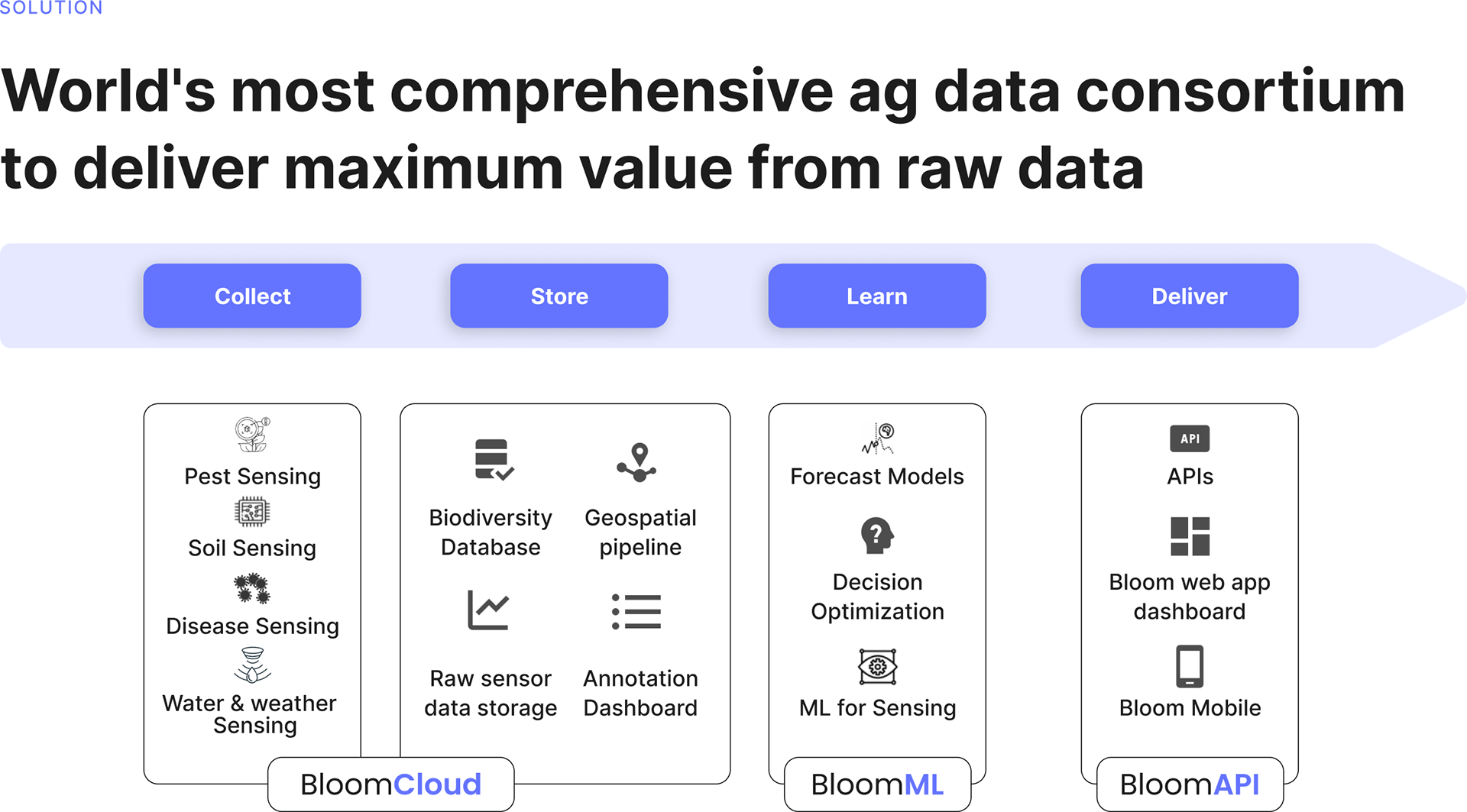 SOLUTION

World's most comprehensive ag data consortium to deliver maximum value from raw data

Collect

Store

Learn

Deliver

Pest Sensing

Soil Sensing

Disease Sensing

Water & weather Sensing

Biodiversity Database

Geospatial pipeline

Raw sensor data storage

Annotation Dashboard

BloomCloud

Forecast Models

Decision Optimization

ML for Sensing

BloomML

API

APIs

Bloom web app dashboard

Bloom Mobile

BloomAPI